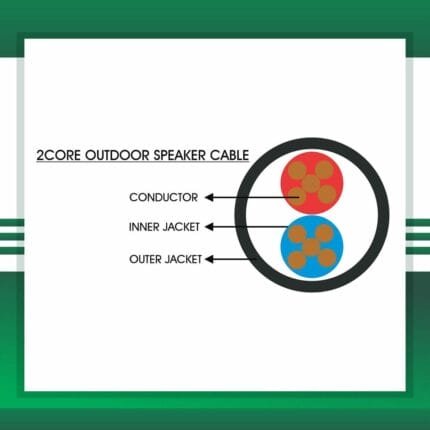 2CORE OUTDOOR SPEAKER CABLE

CONDUCTOR

INNER JACKET

OUTER JACKET